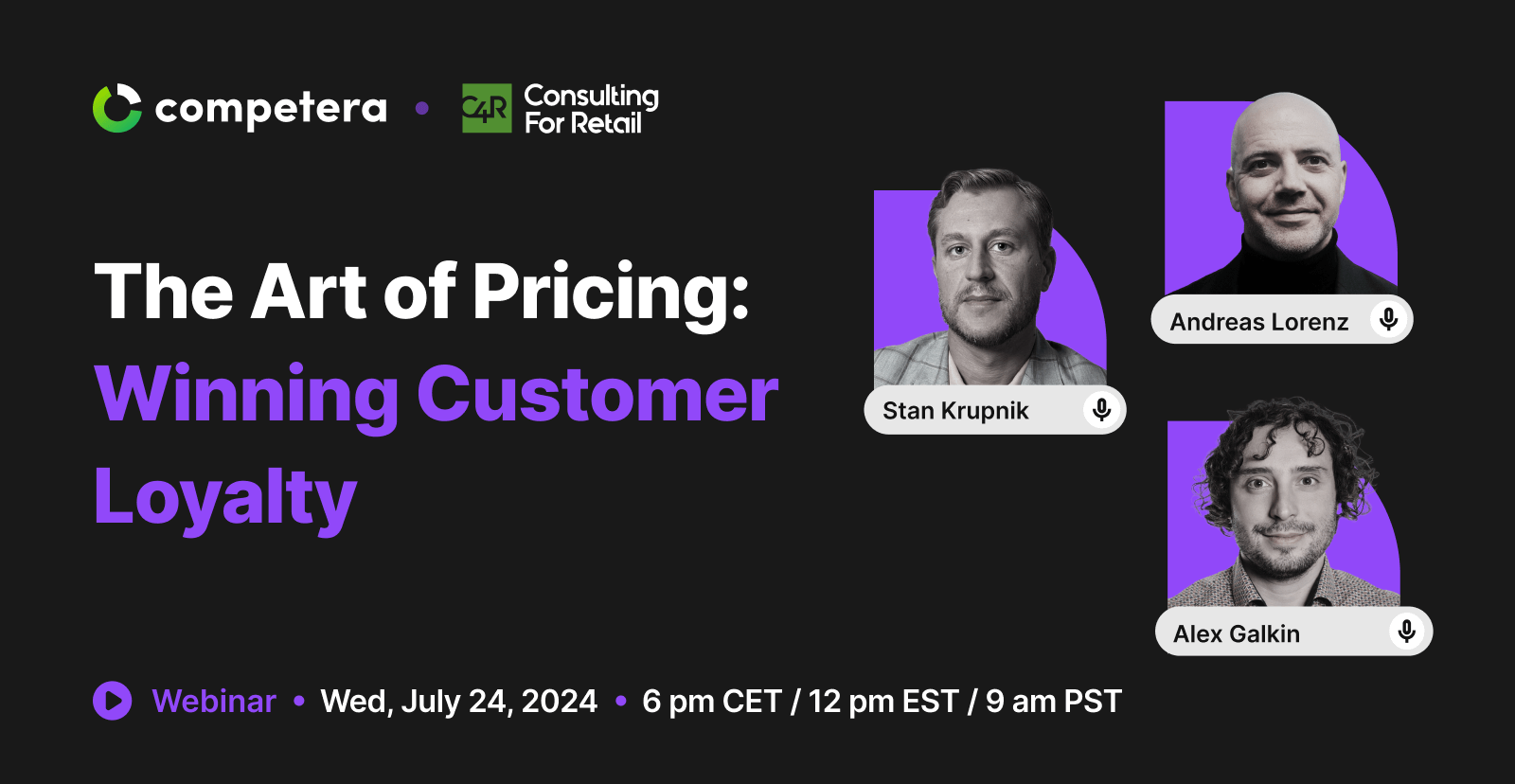 competera • C4R Consulting For Retail

The Art of Pricing: Winning Customer Loyalty

Stan Krupnik

Andreas Lorenz

Alex Galkin

Webinar • Wed, July 24, 2024 • 6 pm CET / 12 pm EST / 9 am PST